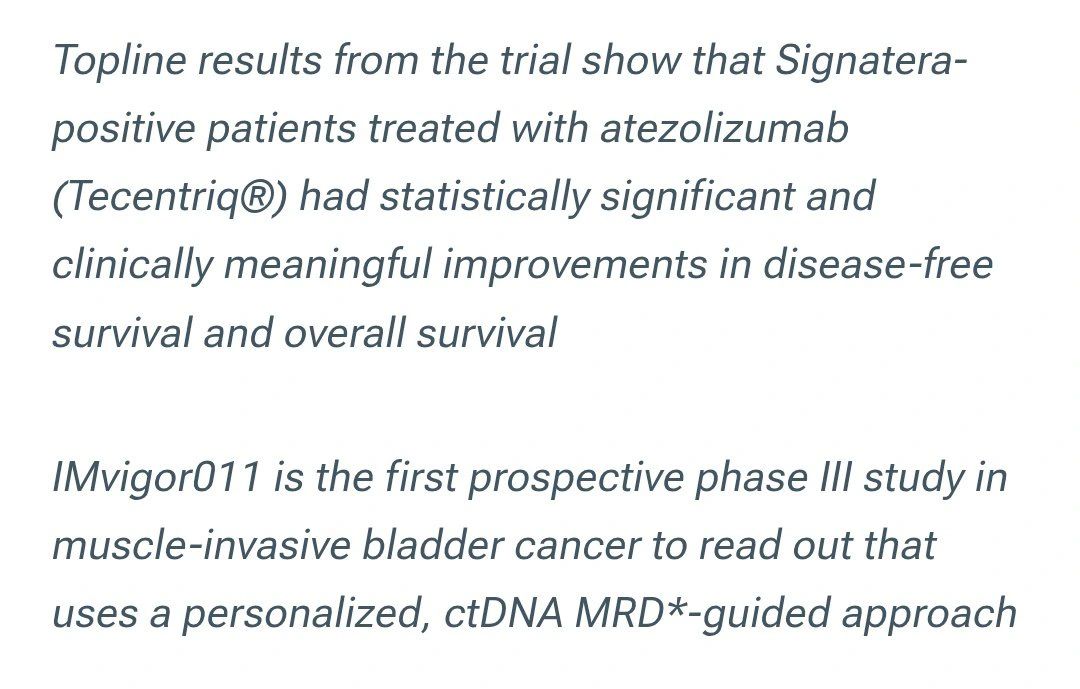 Topline results from the trial show that Signatera-positive patients treated with atezolizumab (Tecentriq®) had statistically significant and clinically meaningful improvements in disease-free survival and overall survival

IMvigor011 is the first prospective phase III study in muscle-invasive bladder cancer to read out that uses a personalized, ctDNA MRD*-guided approach